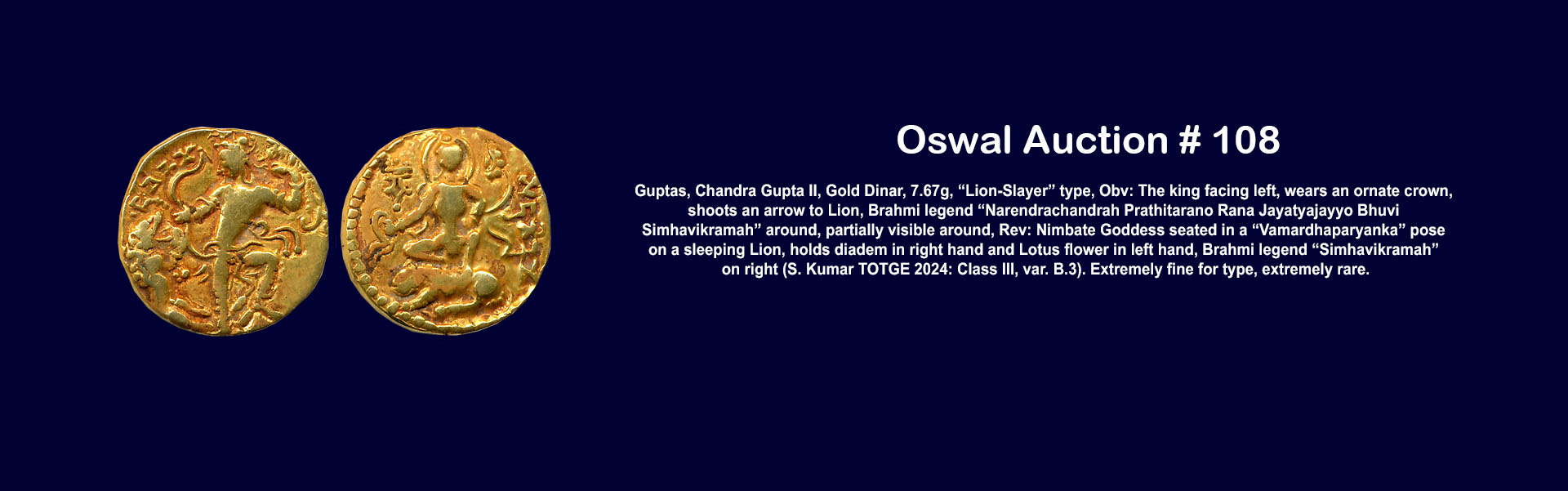 Oswal Auction # 108

Guptas, Chandra Gupta II, Gold Dinar, 7.67g, “Lion-Slayer” type, Obv: The king facing left, wears an ornate crown, shoots an arrow to Lion, Brahmi legend “Narendrachandrah Prathitarano Rana Jayatyajayyo Bhuvi Simhavikramah” around, partially visible around, Rev: Nimbate Goddess seated in a “Vamardhaparyanka” pose on a sleeping Lion, holds diadem in right hand and Lotus flower in left hand, Brahmi legend “Simhavikramah” on right (S. Kumar TOTGE 2024: Class III, var. B.3). Extremely fine for type, extremely rare.